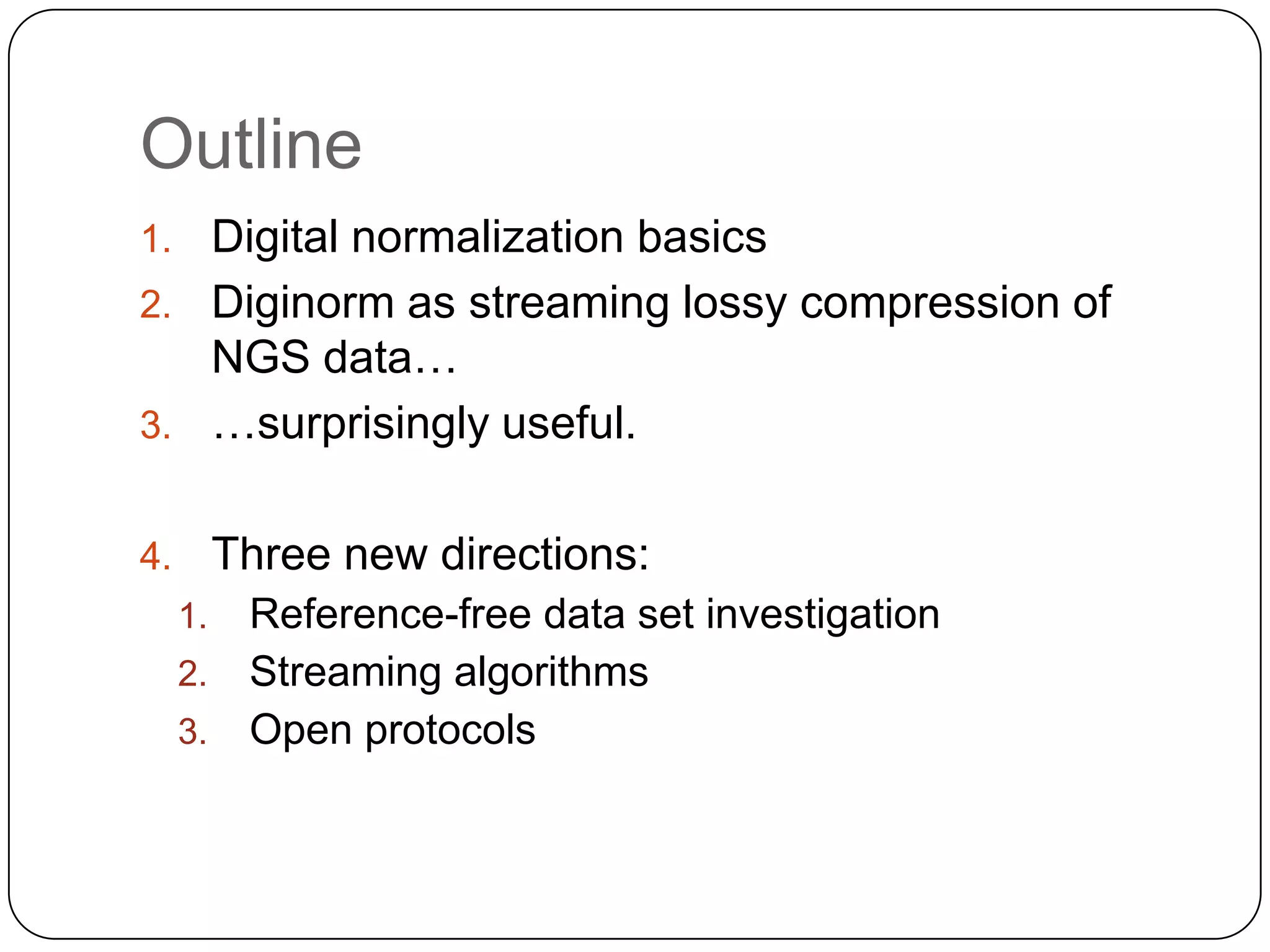 Outline

1. Digital normalization basics
2. Diginorm as streaming lossy compression of NGS data…
3. …surprisingly useful.

4. Three new directions:
   1. Reference-free data set investigation
   2. Streaming algorithms
   3. Open protocols